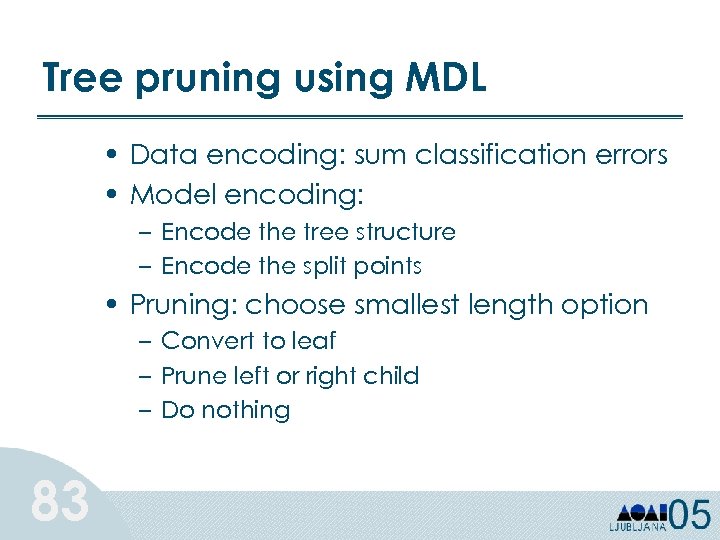 Tree pruning using MDL

• Data encoding: sum classification errors
• Model encoding:
– Encode the tree structure
– Encode the split points
• Pruning: choose smallest length option
– Convert to leaf
– Prune left or right child
– Do nothing

83

LJUBLJANA 05